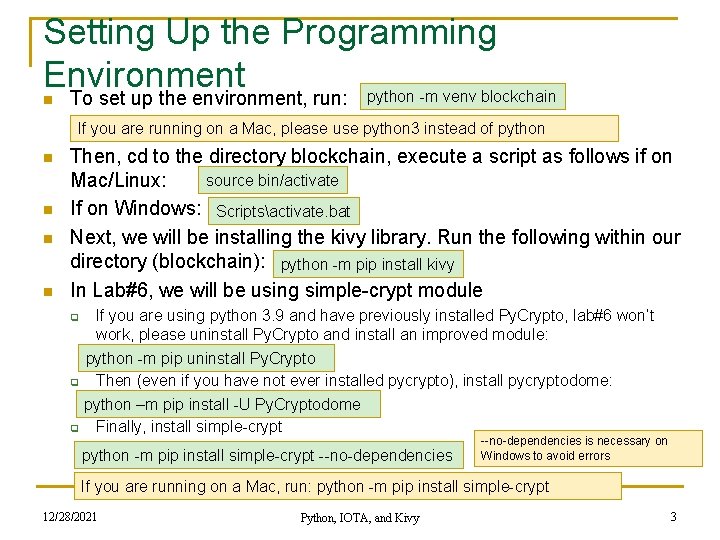 Setting Up the Programming Environment

To set up the environment, run: python -m venv blockchain

If you are running on a Mac, please use python3 instead of python

Then, cd to the directory blockchain, execute a script as follows if on Mac/Linux: source bin/activate

If on Windows: Scripts\activate.bat

Next, we will be installing the kivy library. Run the following within our directory (blockchain): python -m pip install kivy

In Lab#6, we will be using simple-crypt module

If you are using python 3.9 and have previously installed PyCrypto, lab#6 won't work, please uninstall PyCrypto and install an improved module:

python -m pip uninstall PyCrypto

Then (even if you have not ever installed pycrypto), install pycryptodome:

python –m pip install -U PyCryptodome

Finally, install simple-crypt

python -m pip install simple-crypt --no-dependencies

--no-dependencies is necessary on Windows to avoid errors

If you are running on a Mac, run: python -m pip install simple-crypt

12/28/2021

Python, IOTA, and Kivy

3